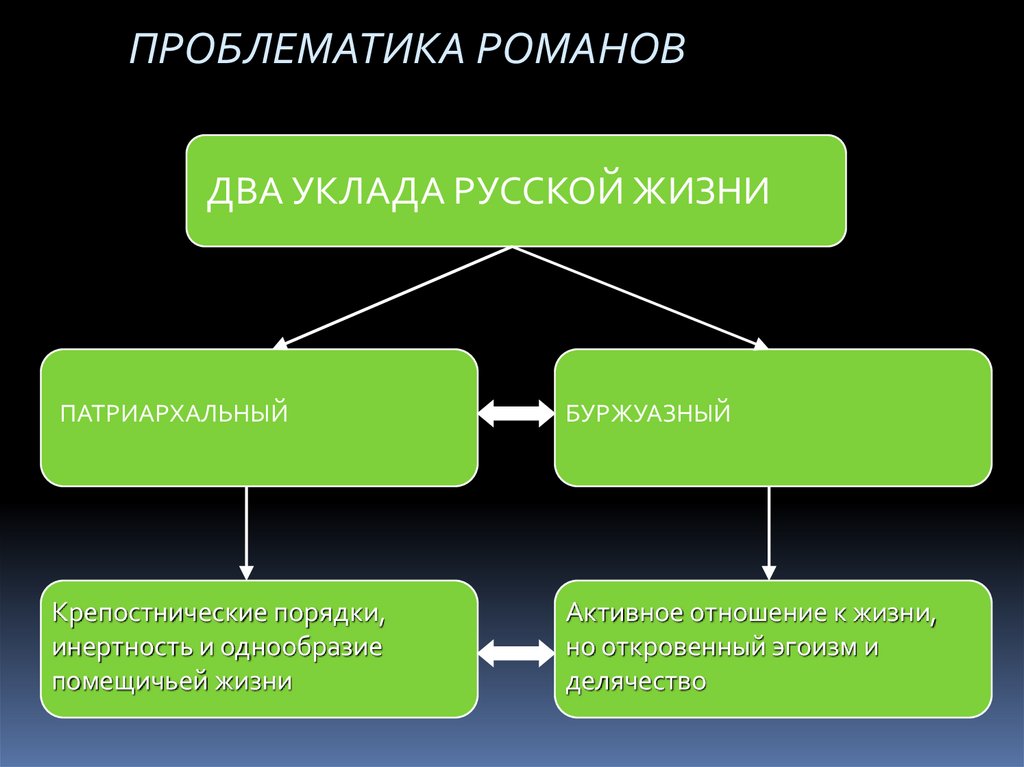 ПРОБЛЕМАТИКА РОМАНОВ

ДВА УКЛАДА РУССКОЙ ЖИЗНИ

ПАТРИАРХАЛЬНЫЙ

БУРЖУАЗНЫЙ

Крепостнические порядки, инертность и однообразие помещичьей жизни

Активное отношение к жизни, но откровенный эгоизм и делячество